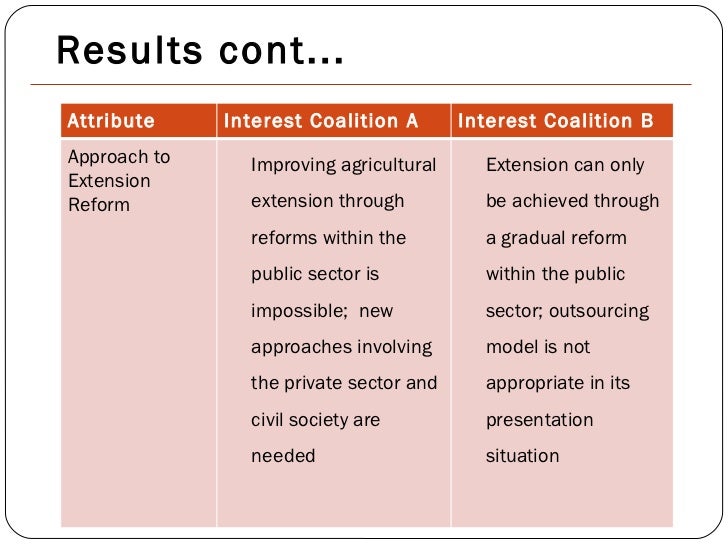 Results cont…

| Attribute | Interest Coalition A | Interest Coalition B |
|---|---|---|
| Approach to Extension Reform | Improving agricultural extension through reforms within the public sector is impossible; new approaches involving the private sector and civil society are needed | Extension can only be achieved through a gradual reform within the public sector; outsourcing model is not appropriate in its presentation situation |